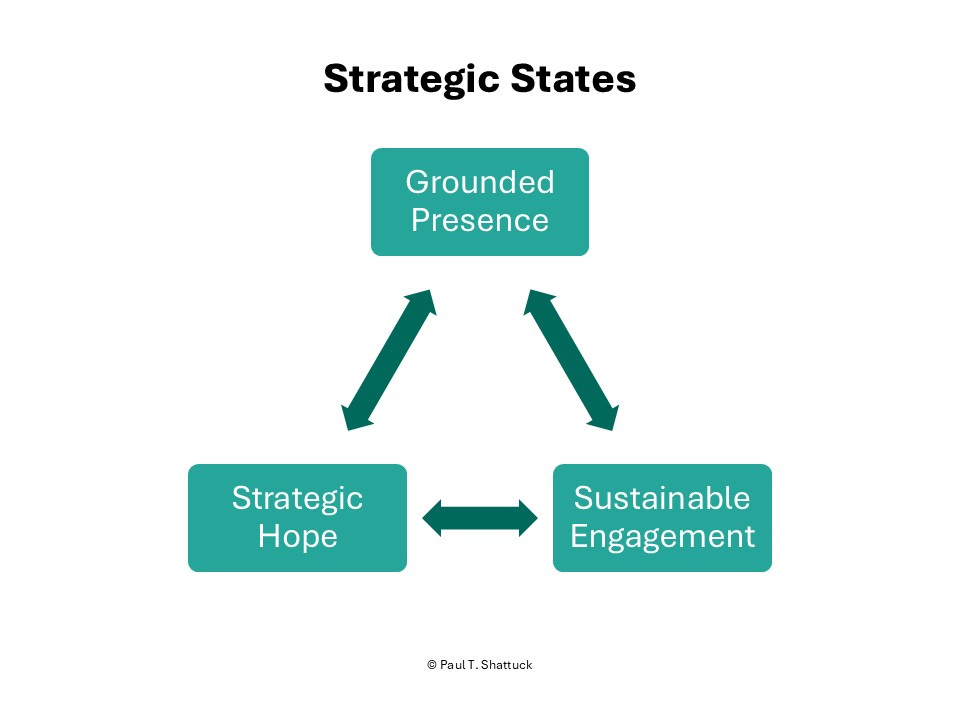 Strategic States

Grounded Presence

Strategic Hope

Sustainable Engagement

© Paul T. Shattuck